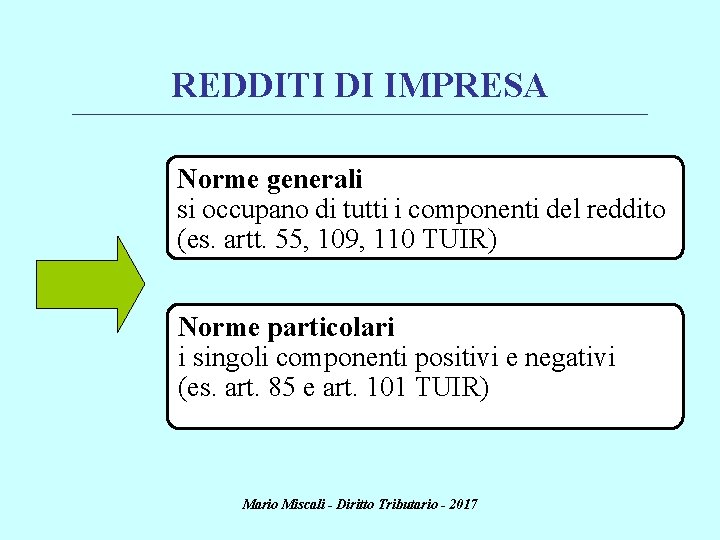 REDDITI DI IMPRESA

Norme generali
si occupano di tutti i componenti del reddito (es. artt. 55, 109, 110 TUIR)

Norme particolari
i singoli componenti positivi e negativi (es. art. 85 e art. 101 TUIR)

Mario Miscali - Diritto Tributario - 2017